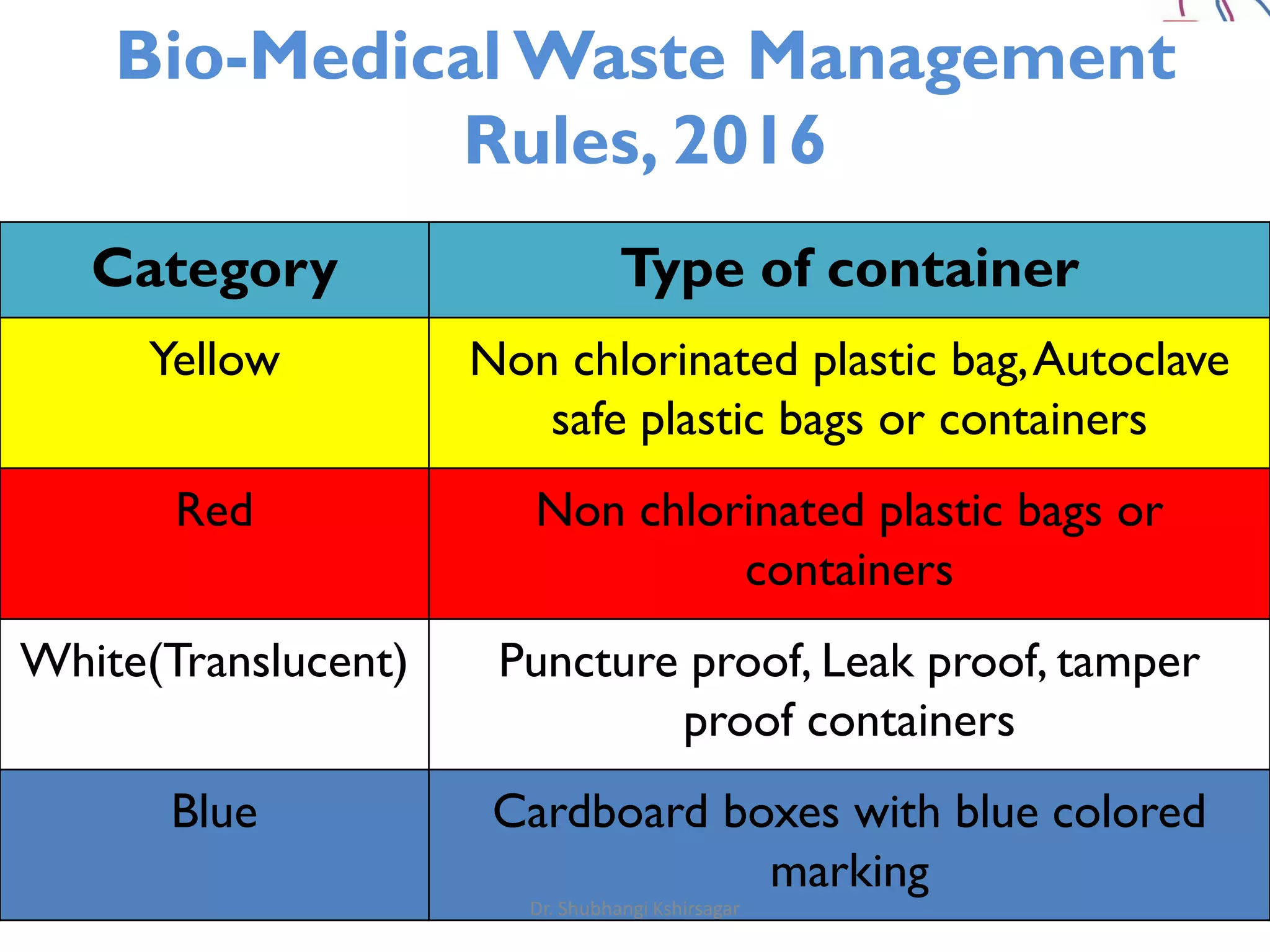 Bio-Medical Waste Management Rules, 2016

| Category | Type of container |
|---|---|
| Yellow | Non chlorinated plastic bag, Autoclave safe plastic bags or containers |
| Red | Non chlorinated plastic bags or containers |
| White(Translucent) | Puncture proof, Leak proof, tamper proof containers |
| Blue | Cardboard boxes with blue colored marking |

Dr. Shubhangi Kshirsagar